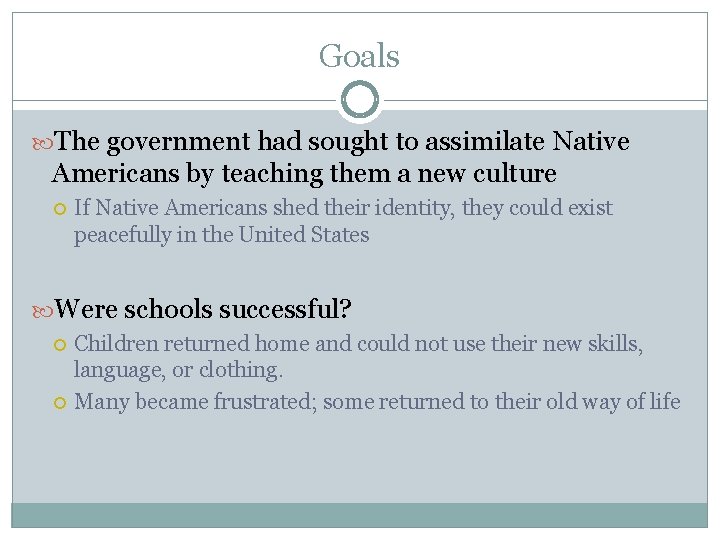 Goals

The government had sought to assimilate Native Americans by teaching them a new culture

If Native Americans shed their identity, they could exist peacefully in the United States

Were schools successful?

Children returned home and could not use their new skills, language, or clothing.

Many became frustrated; some returned to their old way of life